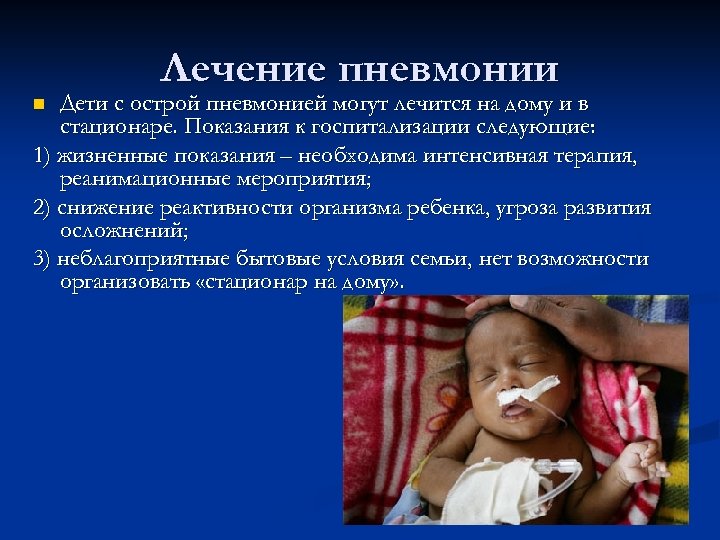 Лечение пневмонии

Дети с острой пневмонией могут лечится на дому и в стационаре. Показания к госпитализации следующие:

1) жизненные показания – необходима интенсивная терапия, реанимационные мероприятия;

2) снижение реактивности организма ребенка, угроза развития осложнений;

3) неблагоприятные бытовые условия семьи, нет возможности организовать «стационар на дому».